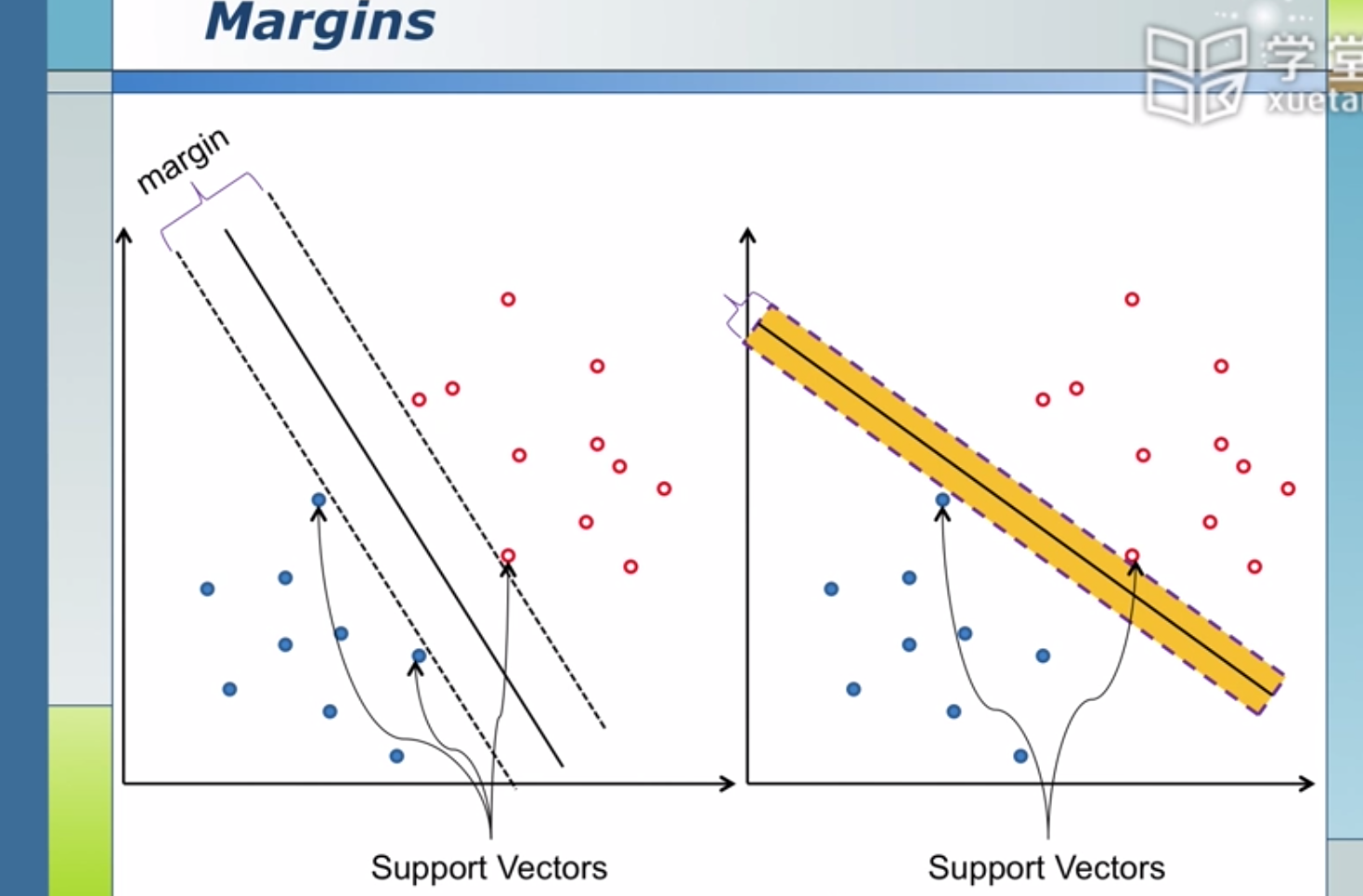 Margins

学堂
xueta

margin

Support Vectors

Support Vectors